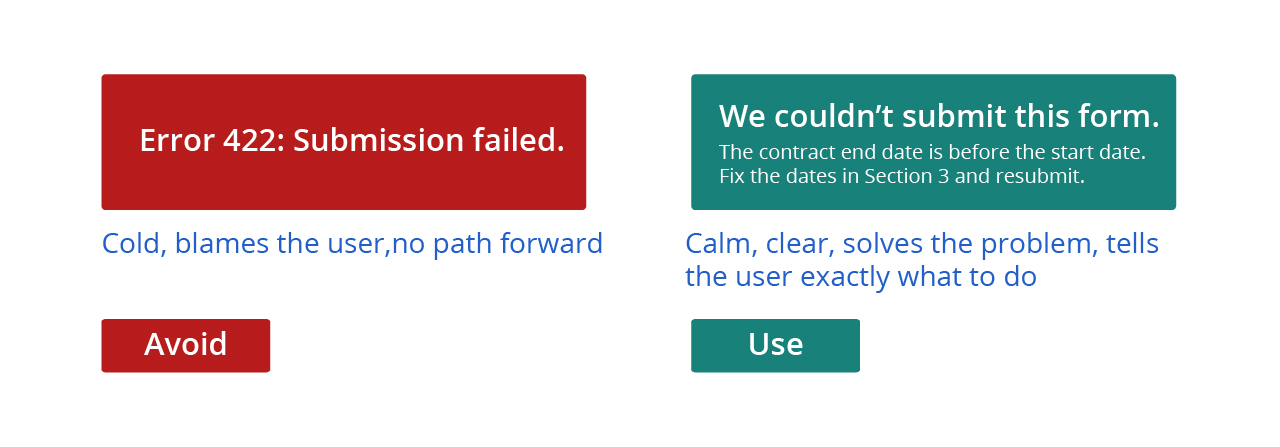 Error 422: Submission failed.

Cold, blames the user,no path forward

Avoid

We couldn’t submit this form.

The contract end date is before the start date. Fix the dates in Section 3 and resubmit.

Calm, clear, solves the problem, tells the user exactly what to do

Use